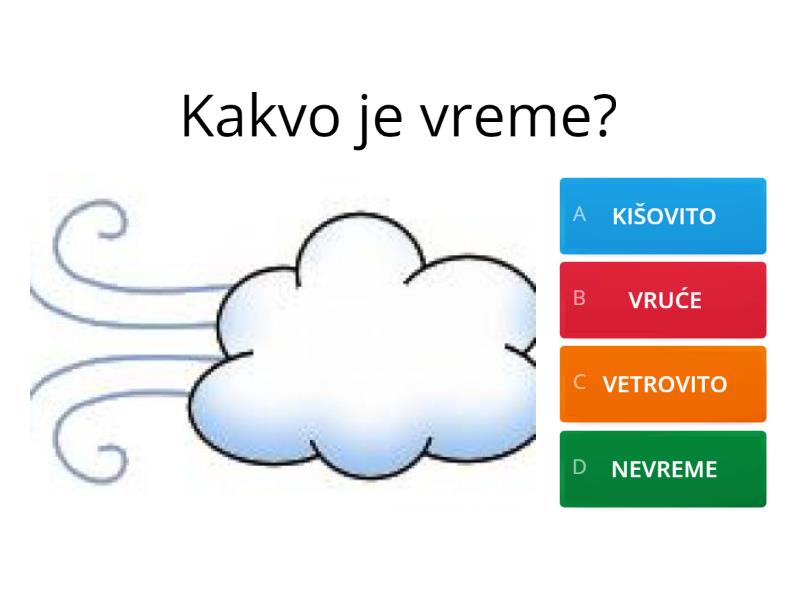 Kakvo je vreme?

A KIŠOVITO

B VRUĆE

C VETROVITO

D NEVREME